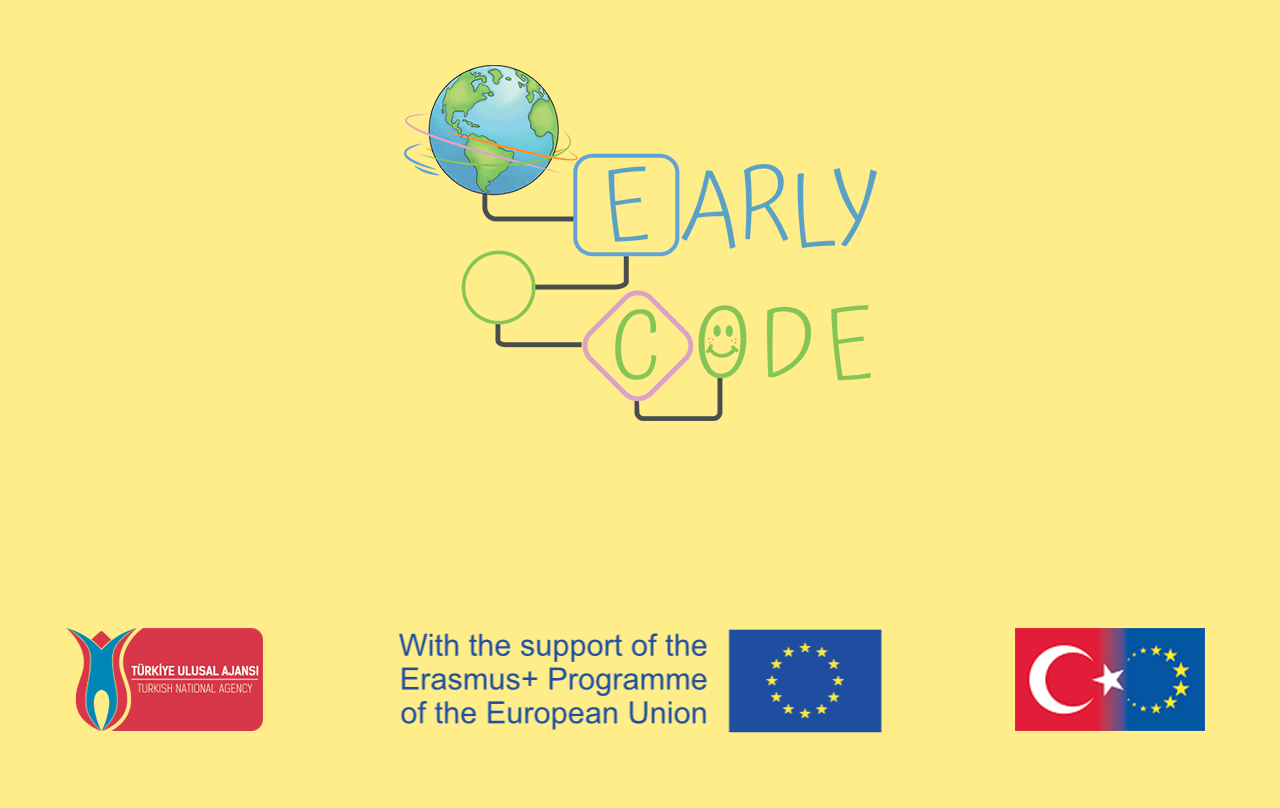 EARLY
CODE

TÜRKİYE ULUSAL AJANSI
TURKISH NATIONAL AGENCY

With the support of the Erasmus+ Programme of the European Union